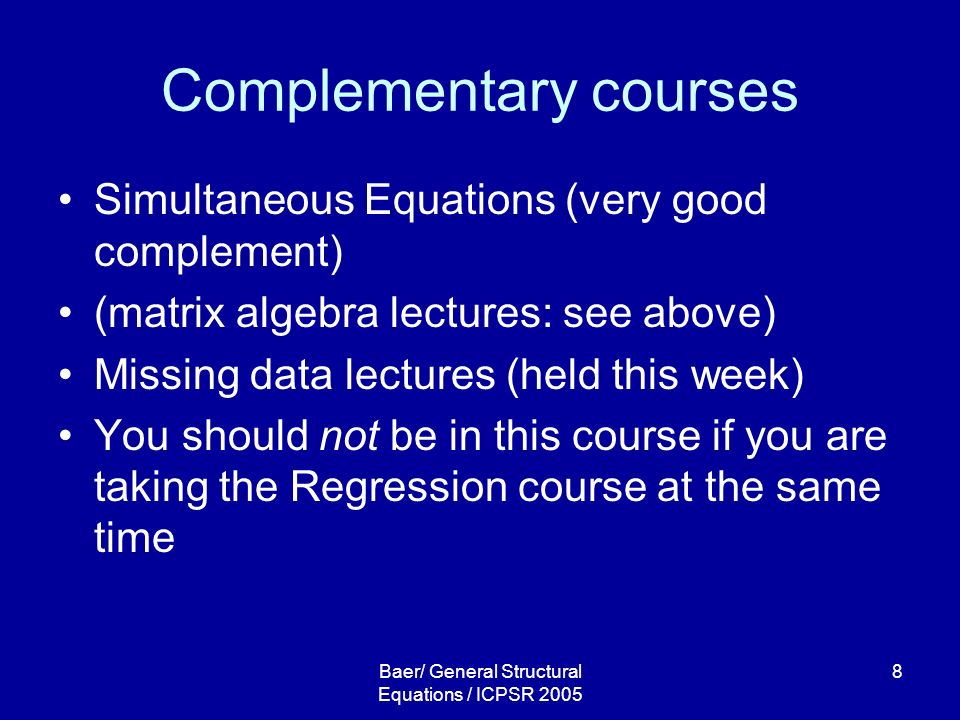 Complementary courses

• Simultaneous Equations (very good complement)
• (matrix algebra lectures: see above)
• Missing data lectures (held this week)
• You should not be in this course if you are taking the Regression course at the same time

Baer/ General Structural Equations / ICPSR 2005

8